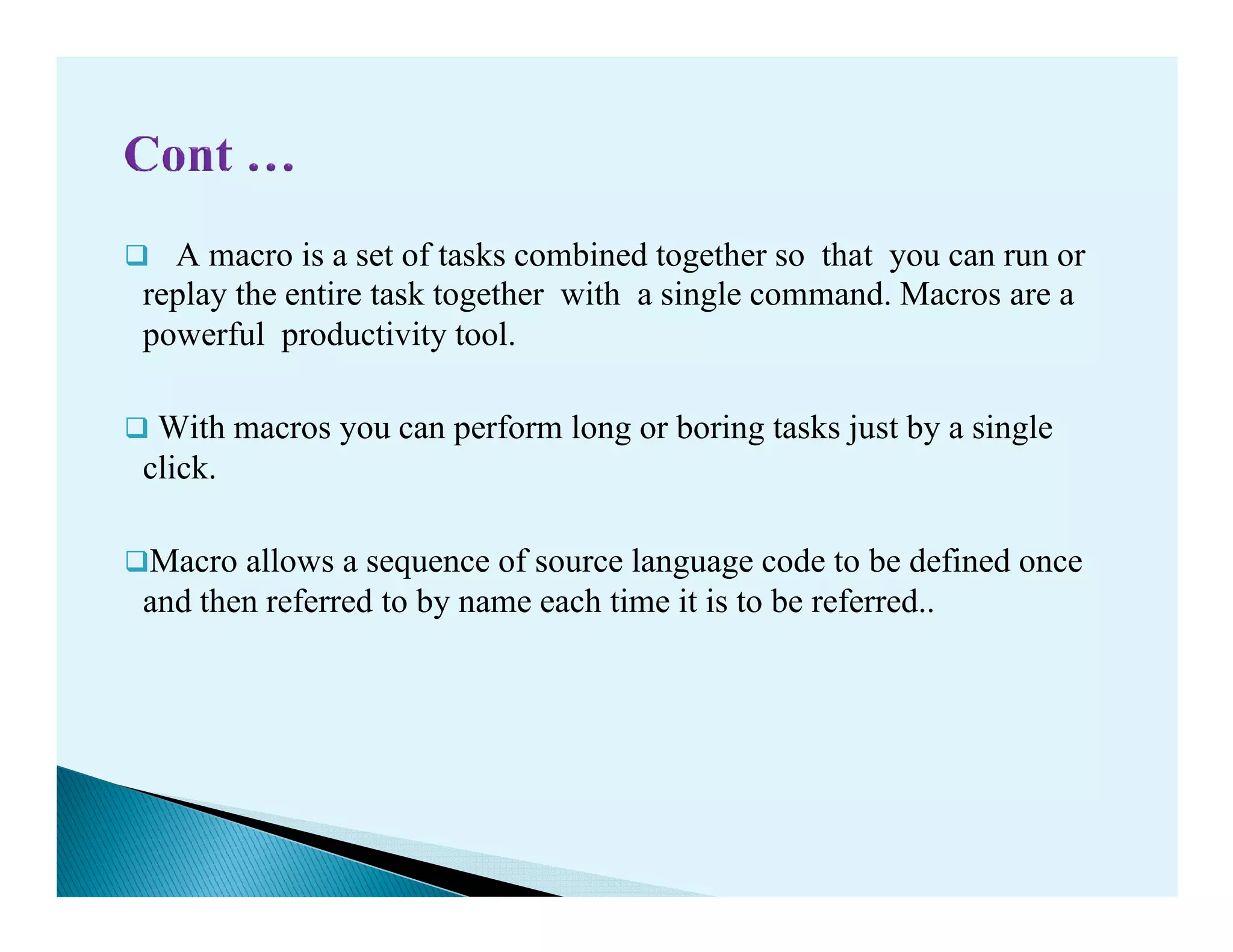 Cont …

❑ A macro is a set of tasks combined together so that you can run or replay the entire task together with a single command. Macros are a powerful productivity tool.

❑ With macros you can perform long or boring tasks just by a single click.

❑Macro allows a sequence of source language code to be defined once and then referred to by name each time it is to be referred..